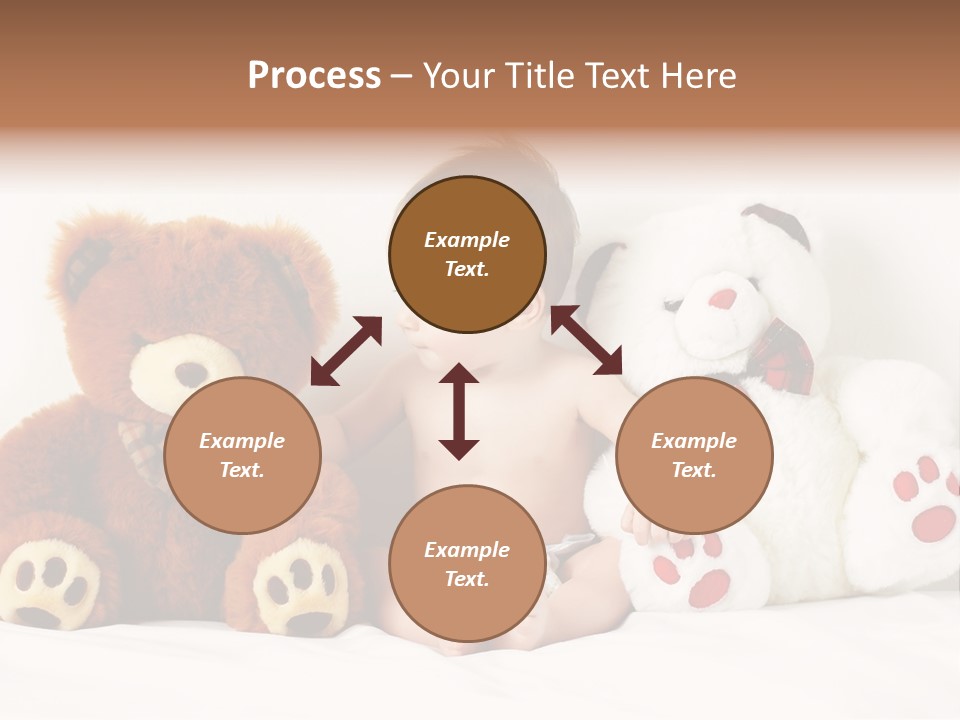 Process – Your Title Text Here

Example Text.

Example Text.

Example Text.

Example Text.